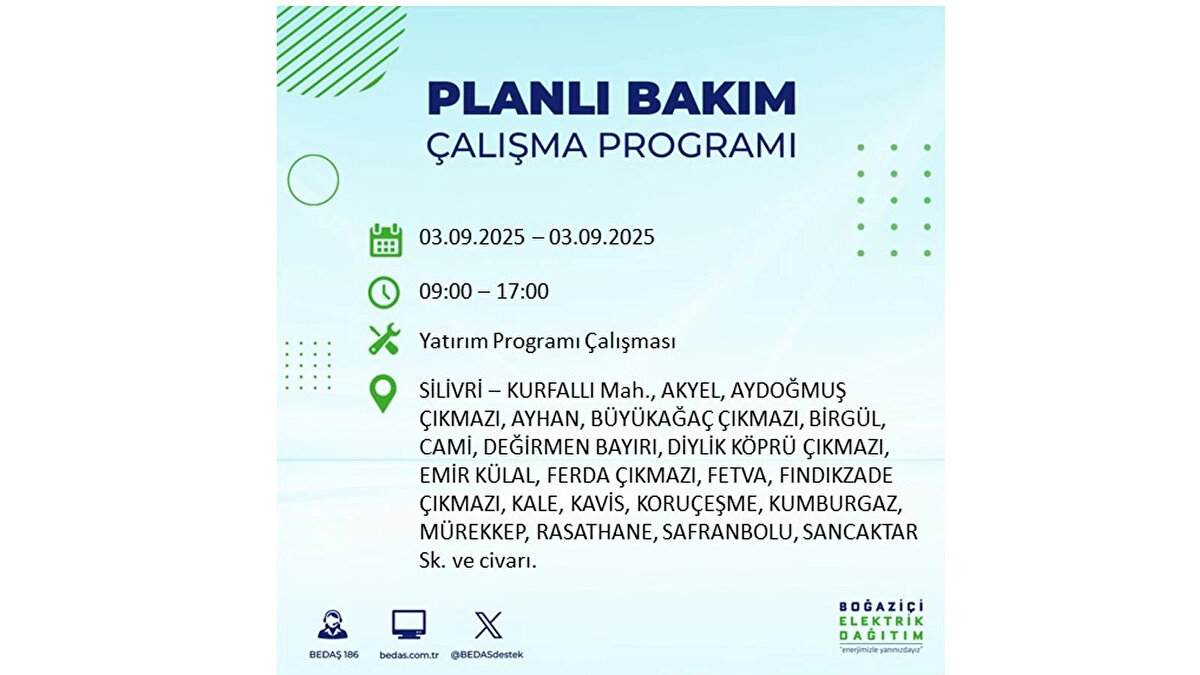 PLANLI BAKIM
ÇALIŞMA PROGRAMI

03.09.2025 – 03.09.2025

09:00 – 17:00

Yatırım Programı Çalışması

SİLİVRİ – KURFALLI Mah., AKYEL, AYDOĞMUŞ ÇIKMAZI, AYHAN, BÜYÜKAĞAÇ ÇIKMAZI, BİRGÜL, CAMİ, DEĞİRMEN BAYIRI, DİYLİK KÖPRÜ ÇIKMAZI, EMİR KÜLAL, FERDA ÇIKMAZI, FETVA, FINDIKZADE ÇIKMAZI, KALE, KAVİS, KORUÇEŞME, KUMBURGAZ, MÜREKKEP, RASATHANE, SAFRANBOLU, SANCAKTAR Sk. ve civarı.

BEDAŞ 186 bedas.com.tr @BEDASdestek

BOĞAZİÇİ ELEKTRİK DAĞITIM
"enerjimizle yanınızdayız"